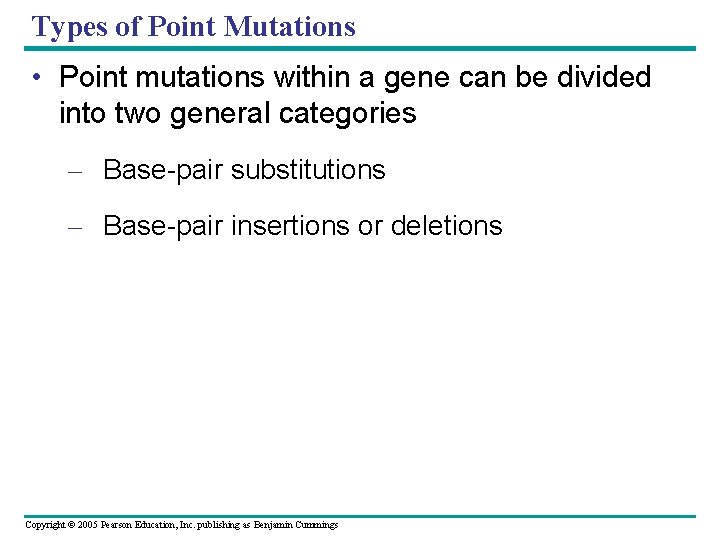 Types of Point Mutations

• Point mutations within a gene can be divided into two general categories

– Base-pair substitutions

– Base-pair insertions or deletions

Copyright © 2005 Pearson Education, Inc. publishing as Benjamin Cummings